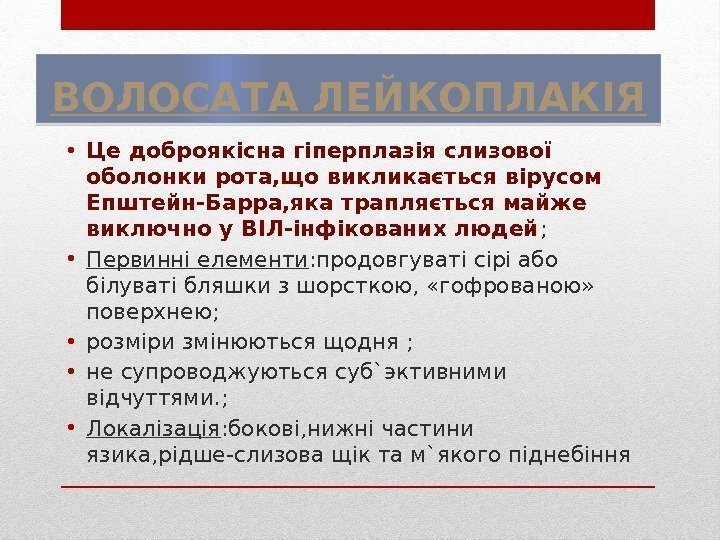 ВОЛОСАТА ЛЕЙКОПЛАКІЯ

• Це доброякісна гіперплазія слизової оболонки рота,що викликається вірусом Епштейн-Барра,яка трапляється майже виключно у ВІЛ-інфікованих людей;

• Первинні елементи:продовгуваті сірі або білуваті бляшки з шорсткою, «гофрованою» поверхнею;

• розміри змінюються щодня ;

• не супроводжуються суб`эктивними відчуттями.;

• Локалізація:бокові,нижні частини язика,рідше-слизова щік та м`якого піднебіння